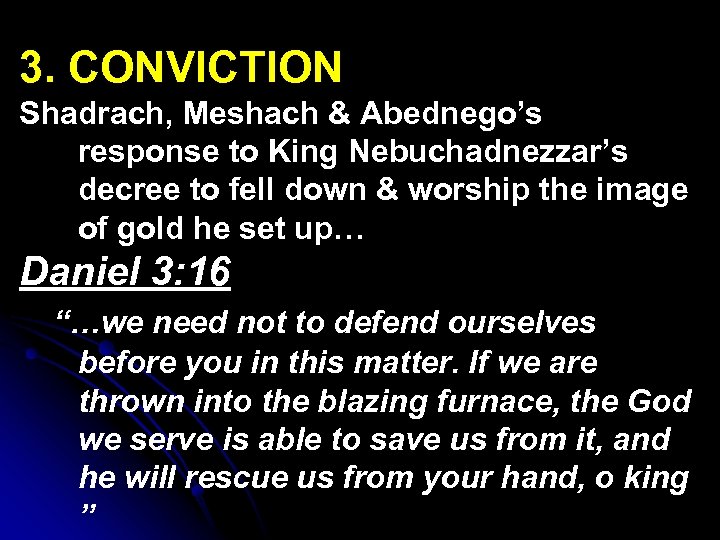 3. CONVICTION

Shadrach, Meshach & Abednego’s response to King Nebuchadnezzar’s decree to fell down & worship the image of gold he set up…

Daniel 3:16

“…we need not to defend ourselves before you in this matter. If we are thrown into the blazing furnace, the God we serve is able to save us from it, and he will rescue us from your hand, o king ”